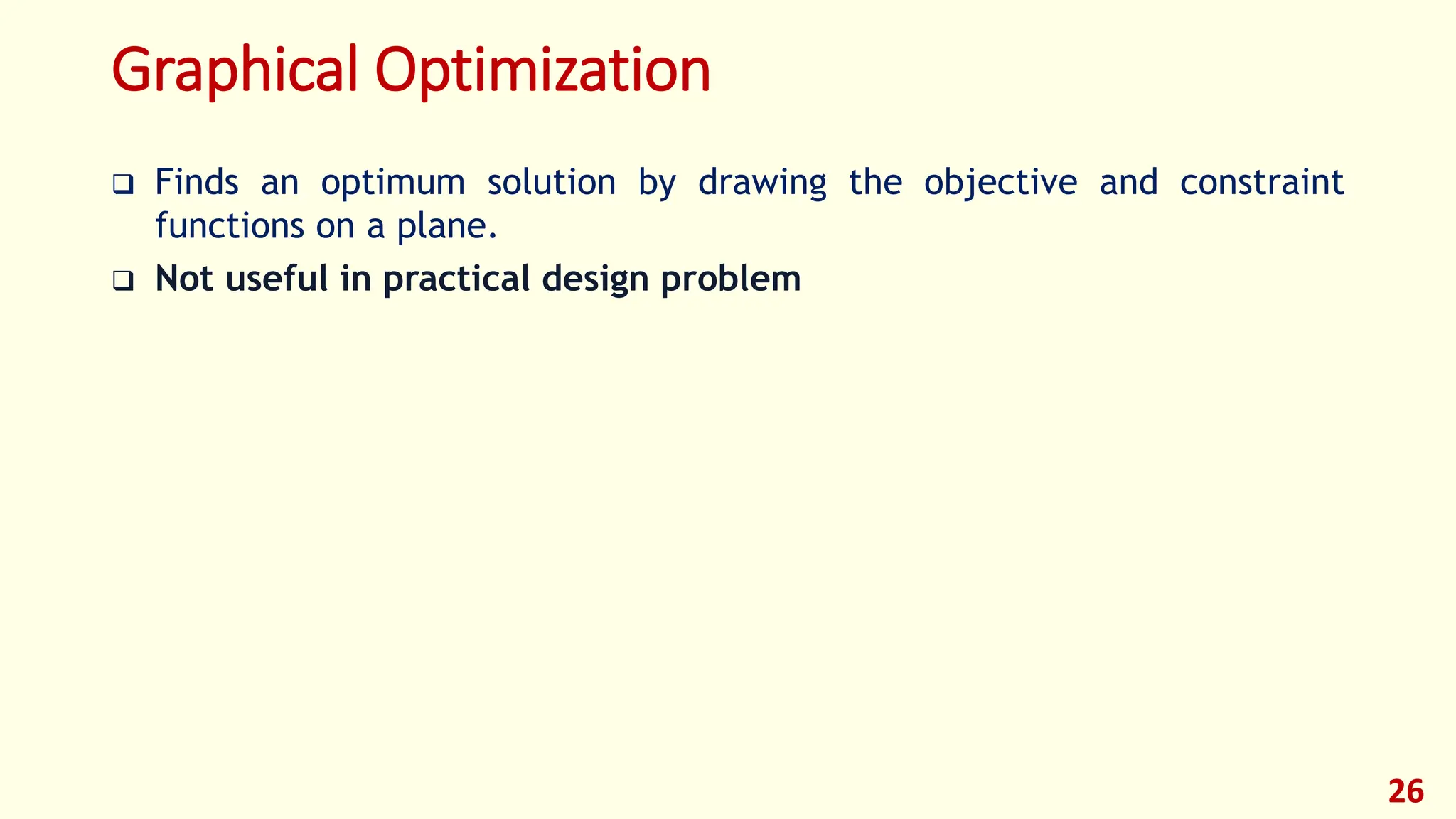 Graphical Optimization

❑ Finds an optimum solution by drawing the objective and constraint functions on a plane.

❑ Not useful in practical design problem

26